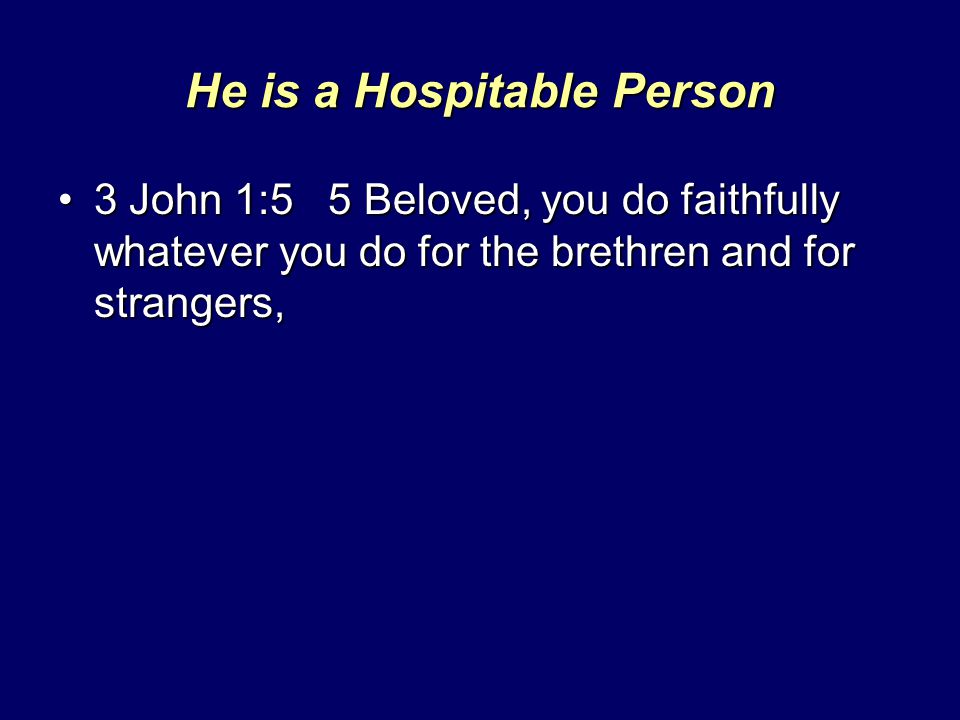 He is a Hospitable Person

• 3 John 1:5 5 Beloved, you do faithfully whatever you do for the brethren and for strangers,